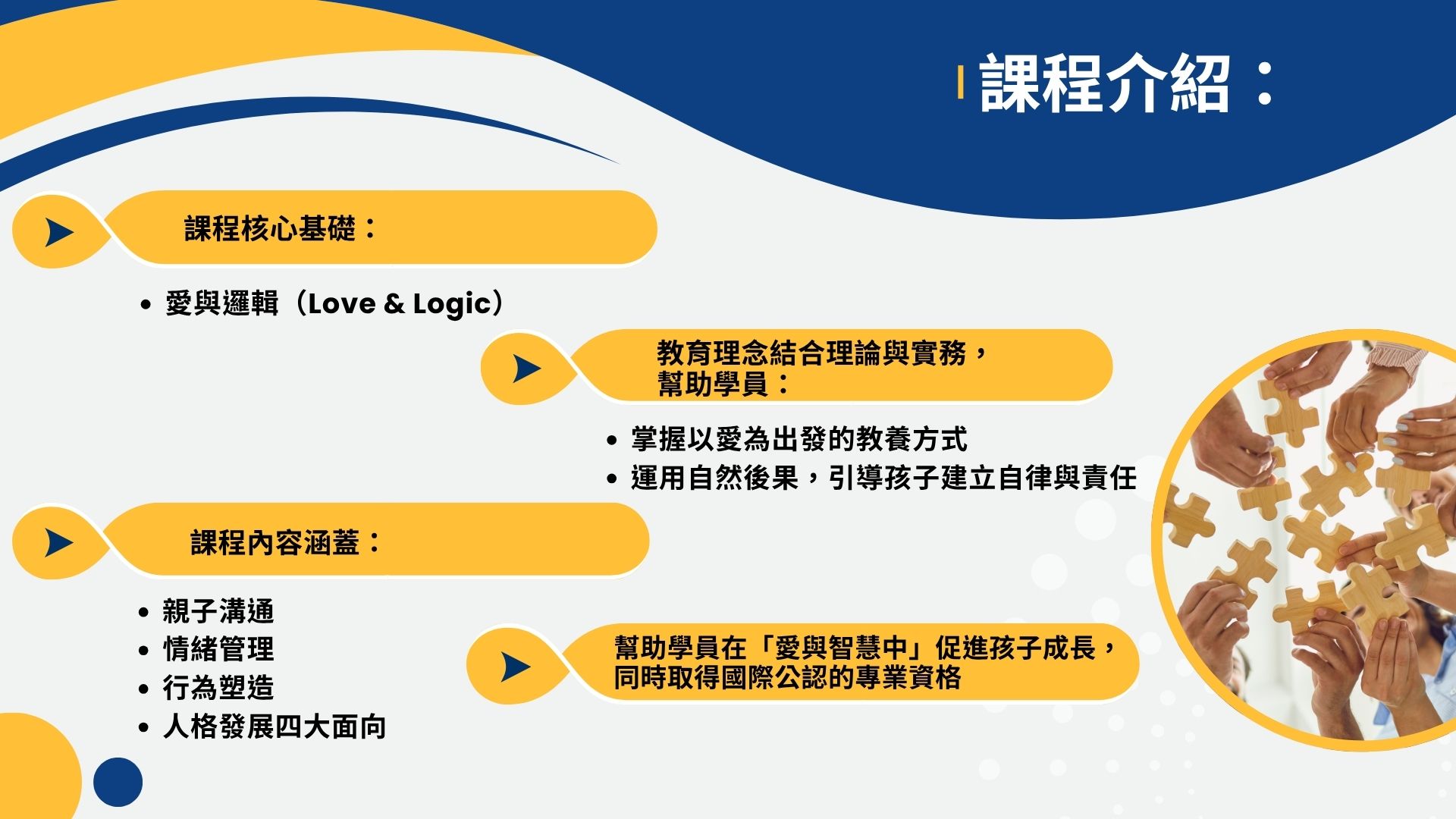 課程介紹：

課程核心基礎：

• 愛與邏輯（Love & Logic）

教育理念結合理論與實務，幫助學員：

• 掌握以愛為出發的教養方式
• 運用自然後果，引導孩子建立自律與責任

課程內容涵蓋：

• 親子溝通
• 情緒管理
• 行為塑造
• 人格發展四大面向

幫助學員在「愛與智慧中」促進孩子成長，同時取得國際公認的專業資格